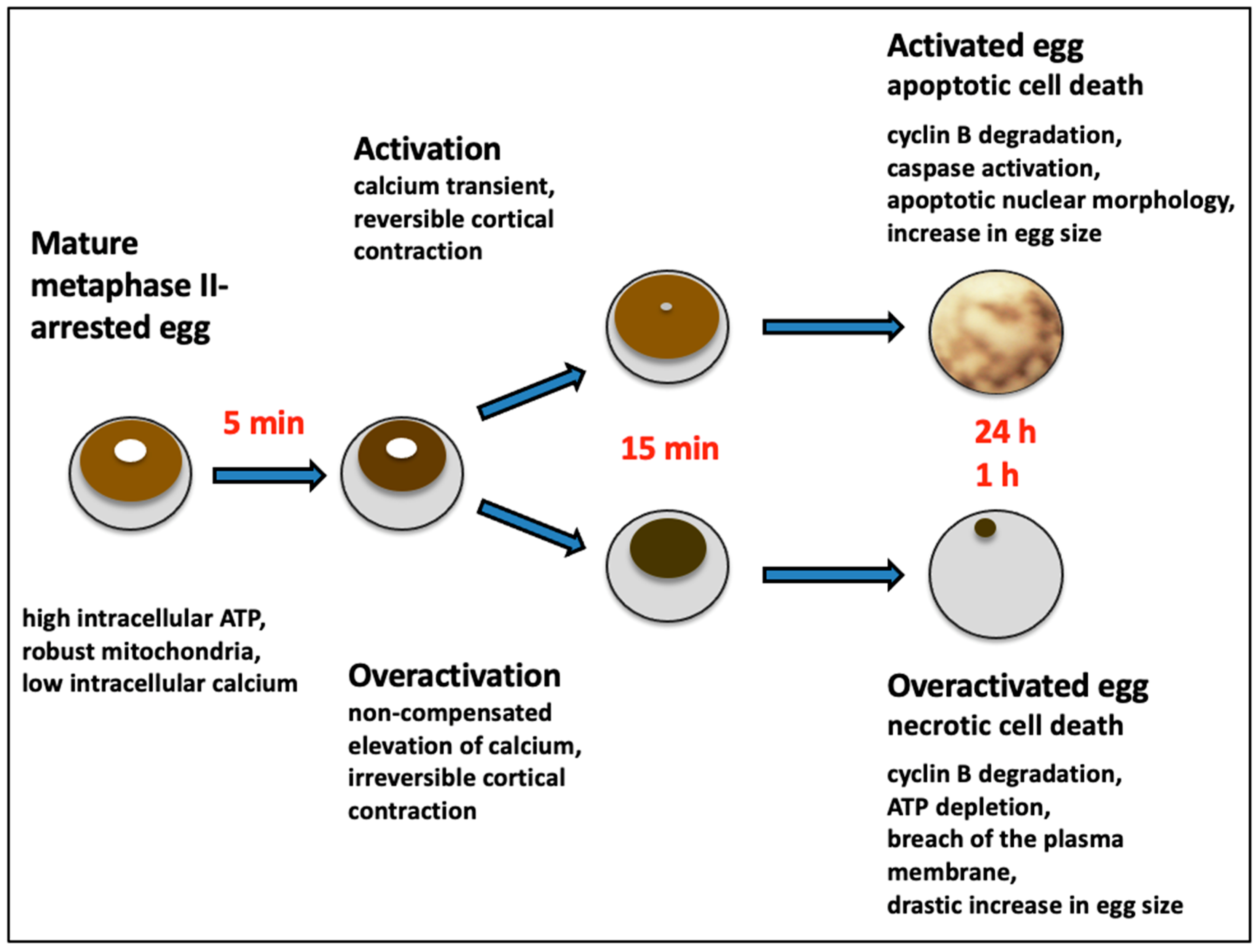 Mature metaphase II-arrested egg

high intracellular ATP,
robust mitochondria,
low intracellular calcium

5 min

Activation
calcium transient,
reversible cortical contraction

Overactivation
non-compensated elevation of calcium,
irreversible cortical contraction

15 min

Activated egg
apoptotic cell death

cyclin B degradation,
caspase activation,
apoptotic nuclear morphology,
increase in egg size

24 h

1 h

Overactivated egg
necrotic cell death

cyclin B degradation,
ATP depletion,
breach of the plasma membrane,
drastic increase in egg size